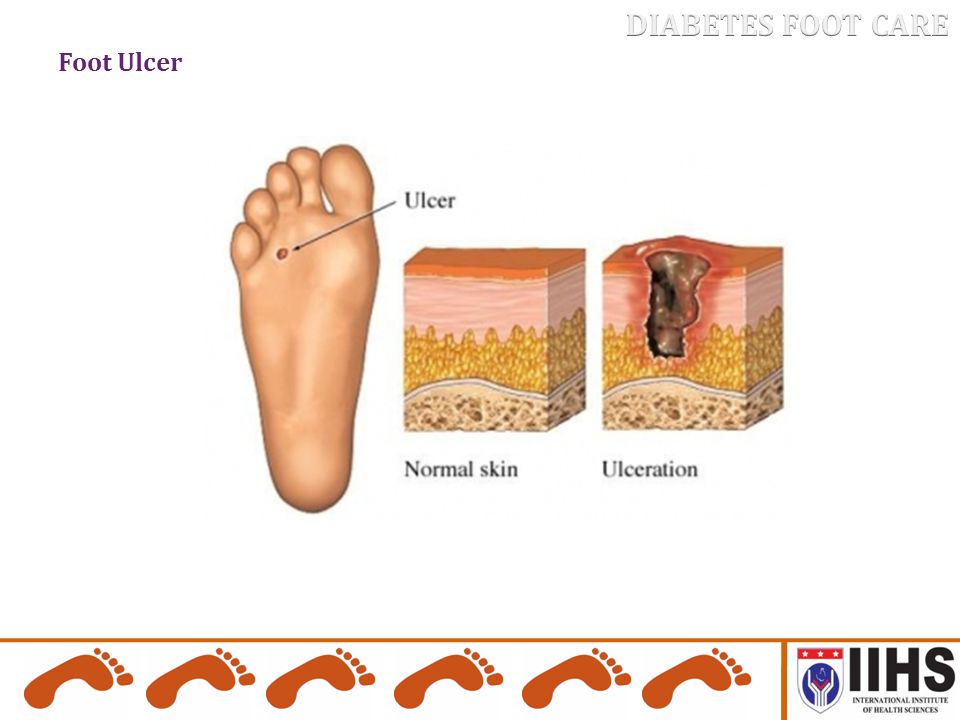 DIABETES FOOT CARE

Foot Ulcer

Ulcer

Normal skin

Ulceration

IIHS
INTERNATIONAL INSTITUTE OF HEALTH SCIENCES